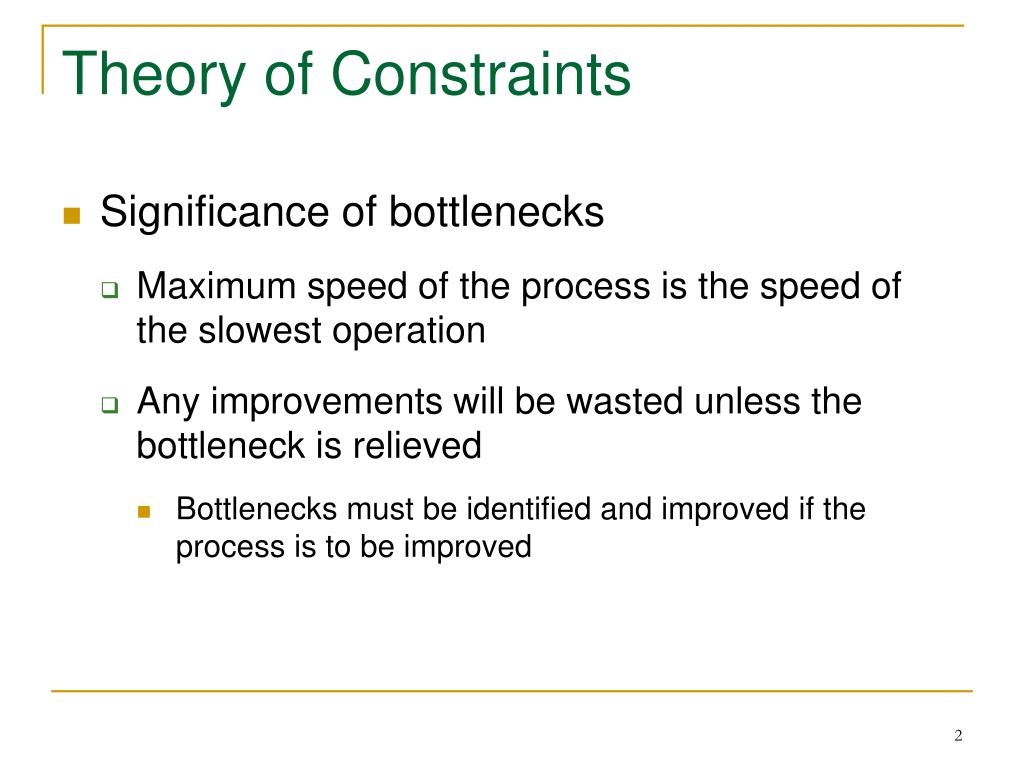 Theory of Constraints

Significance of bottlenecks

Maximum speed of the process is the speed of the slowest operation

Any improvements will be wasted unless the bottleneck is relieved

Bottlenecks must be identified and improved if the process is to be improved

2